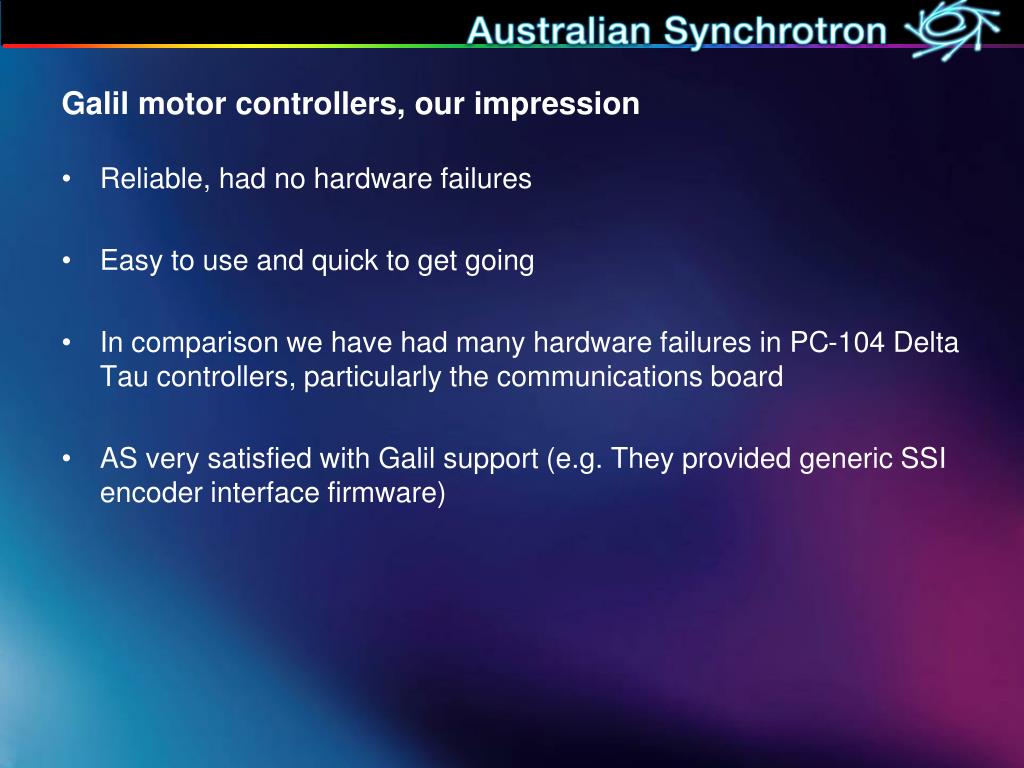 Australian Synchrotron

Galil motor controllers, our impression

• Reliable, had no hardware failures

• Easy to use and quick to get going

• In comparison we have had many hardware failures in PC-104 Delta Tau controllers, particularly the communications board

• AS very satisfied with Galil support (e.g. They provided generic SSI encoder interface firmware)